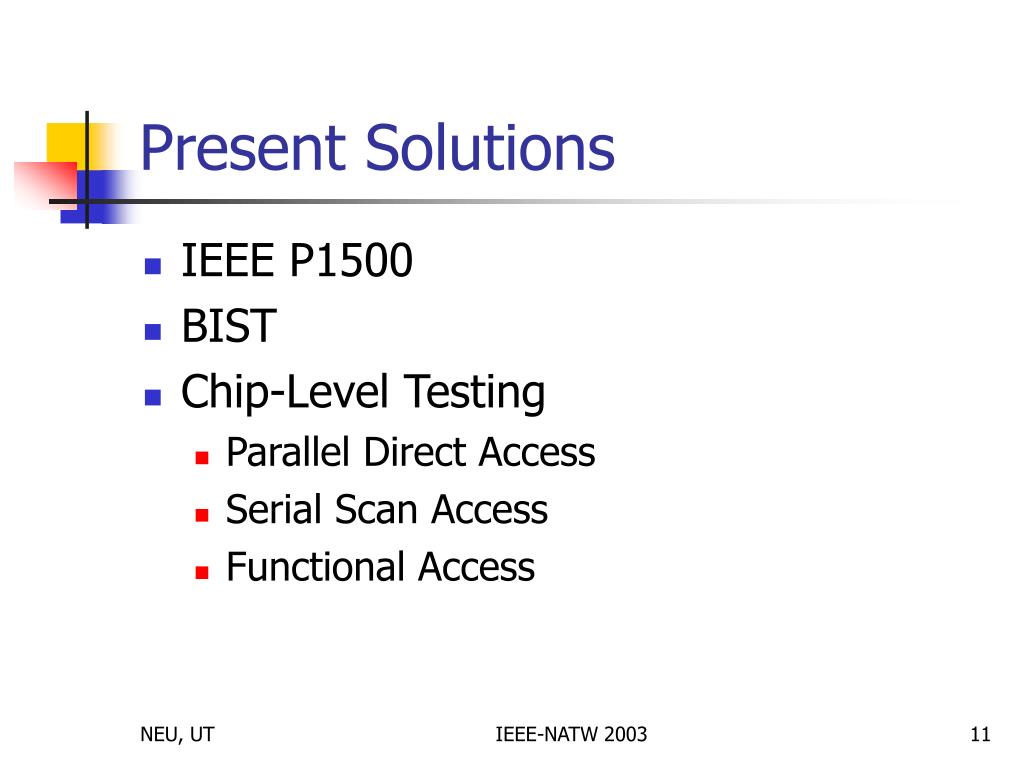 Present Solutions

- IEEE P1500
- BIST
- Chip-Level Testing
  - Parallel Direct Access
  - Serial Scan Access
  - Functional Access

NEU, UT

IEEE-NATW 2003

11